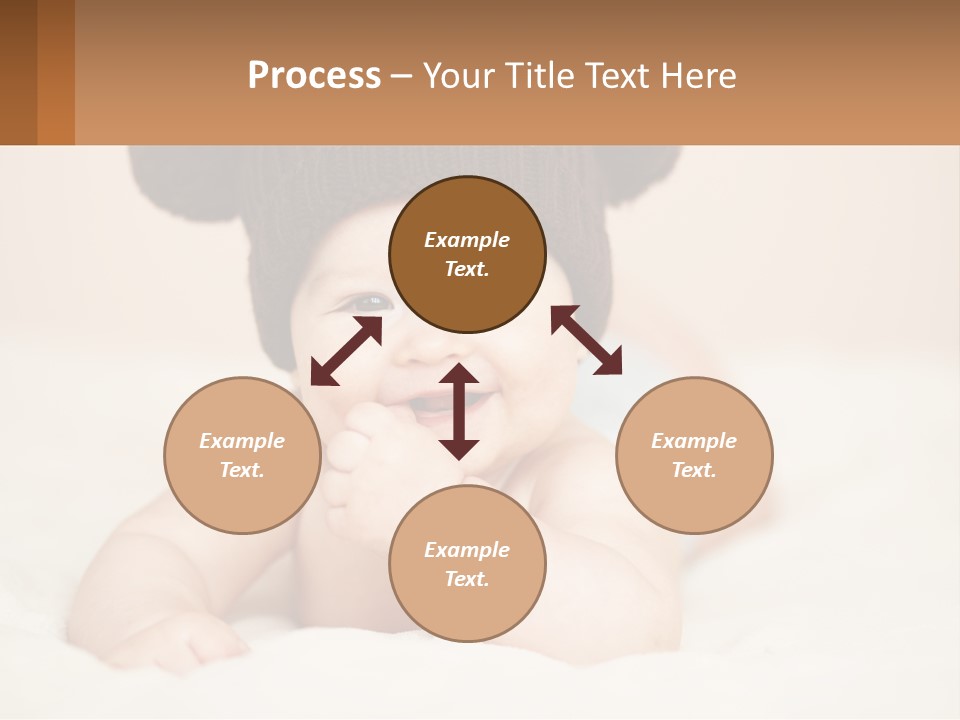 Process – Your Title Text Here

Example Text.

Example Text.

Example Text.

Example Text.